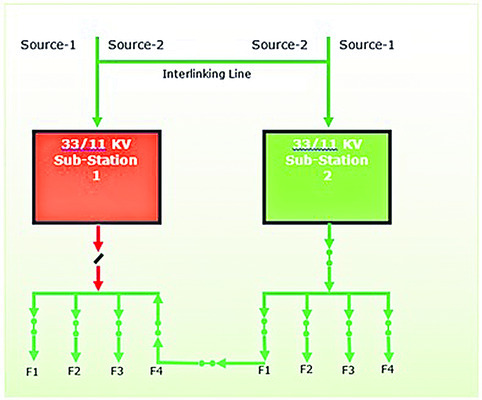 Source-1 Source-2 Source-2 Source-1

Interlinking Line

33/11 KV
Sub-Station
1

33/11 KV
Sub-Station
2

F1 F2 F3 F4 F1 F2 F3 F4